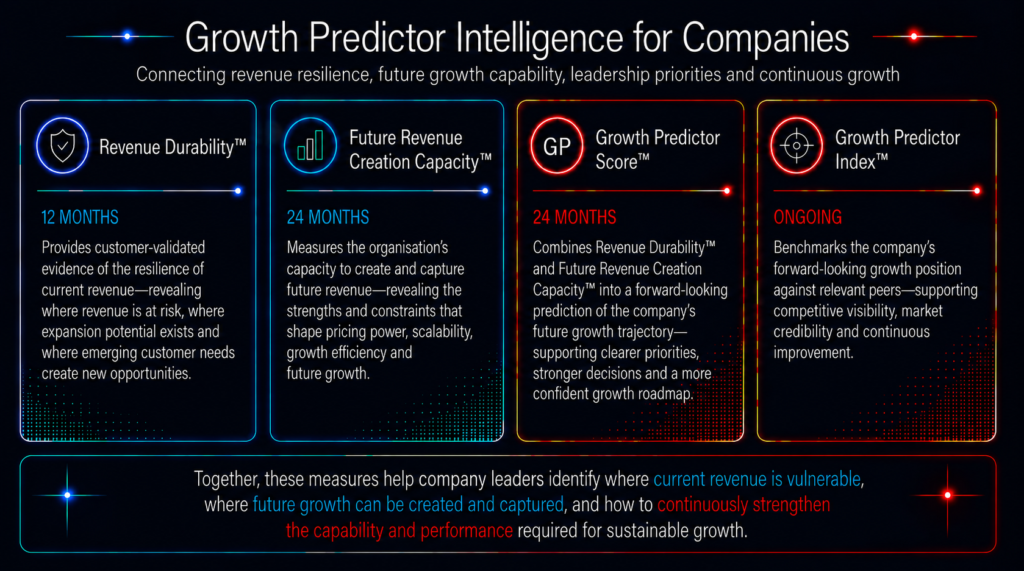 Growth Predictor Intelligence for Companies

Connecting revenue resilience, future growth capability, leadership priorities and continuous growth

Revenue Durability™

12 MONTHS

Provides customer-validated evidence of the resilience of current revenue—revealing where revenue is at risk, where expansion potential exists and where emerging customer needs create new opportunities.

Future Revenue Creation Capacity™

24 MONTHS

Measures the organisation's capacity to create and capture future revenue—revealing the strengths and constraints that shape pricing power, scalability, growth efficiency and future growth.

GP

Growth Predictor Score™

24 MONTHS

Combines Revenue Durability™ and Future Revenue Creation Capacity™ into a forward-looking prediction of the company's future growth trajectory—supporting clearer priorities, stronger decisions and a more confident growth roadmap.

Growth Predictor Index™

ONGOING

Benchmarks the company's forward-looking growth position against relevant peers—supporting competitive visibility, market credibility and continuous improvement.

Together, these measures help company leaders identify where current revenue is vulnerable, where future growth can be created and captured, and how to continuously strengthen the capability and performance required for sustainable growth.